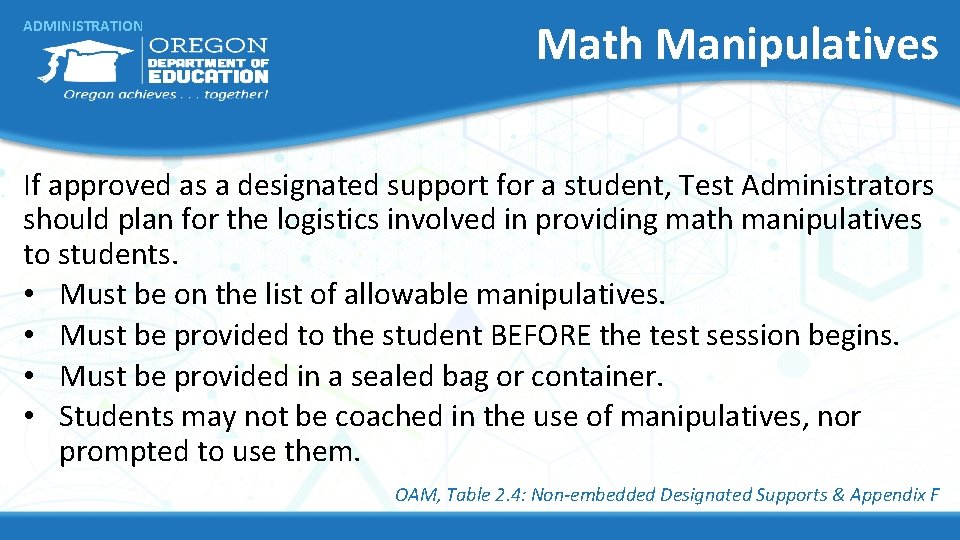 ADMINISTRATION

OREGON DEPARTMENT OF EDUCATION
Oregon achieves . . . together!

Math Manipulatives

If approved as a designated support for a student, Test Administrators should plan for the logistics involved in providing math manipulatives to students.
• Must be on the list of allowable manipulatives.
• Must be provided to the student BEFORE the test session begins.
• Must be provided in a sealed bag or container.
• Students may not be coached in the use of manipulatives, nor prompted to use them.

OAM, Table 2.4: Non-embedded Designated Supports & Appendix F